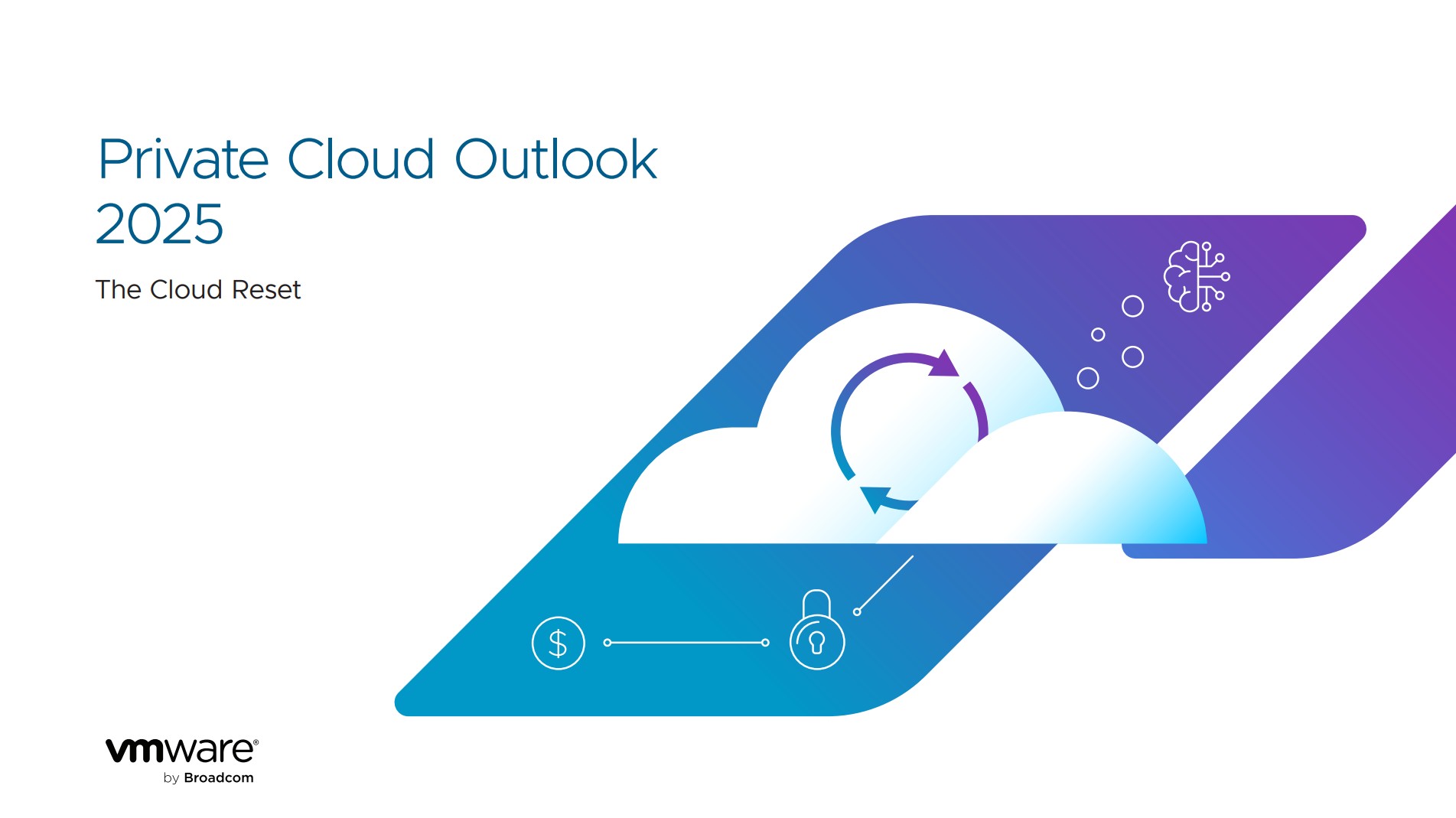 Private Cloud Outlook 2025

The Cloud Reset

$

vmware®
by Broadcom